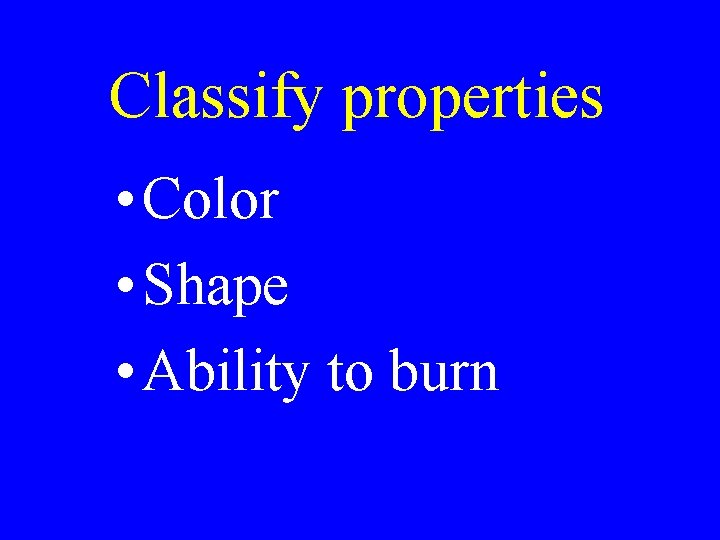 Classify properties

• Color
• Shape
• Ability to burn